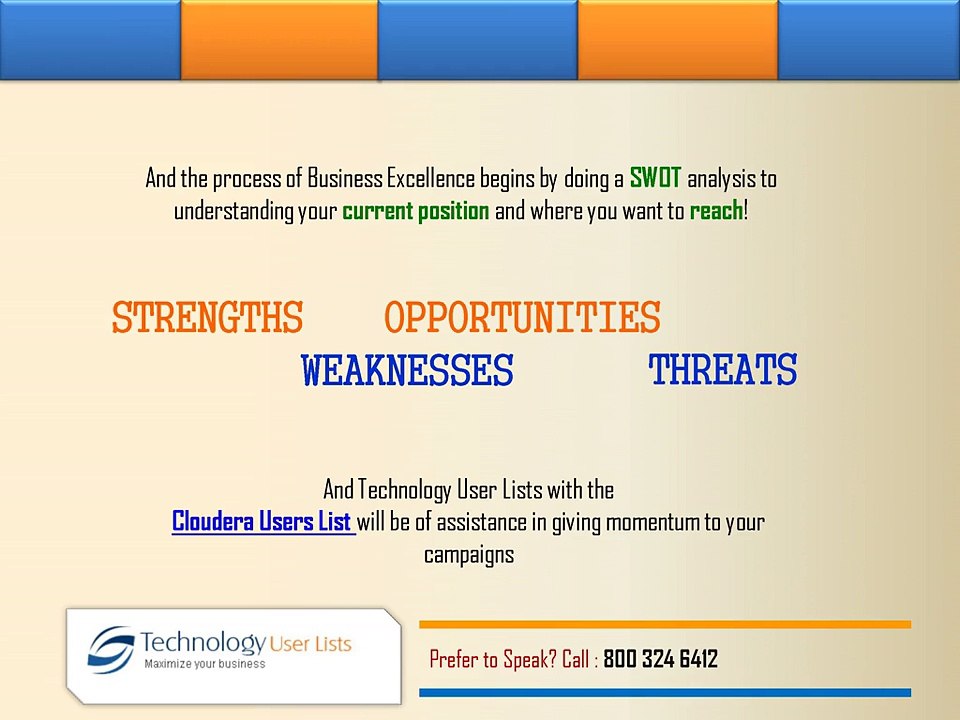 And the process of Business Excellence begins by doing a SWOT analysis to understanding your current position and where you want to reach!

STRENGTHS OPPORTUNITIES
WEAKNESSES THREATS

And Technology User Lists with the Cloudera Users List will be of assistance in giving momentum to your campaigns

Technology User Lists
Maximize your business

Prefer to Speak? Call : 800 324 6412